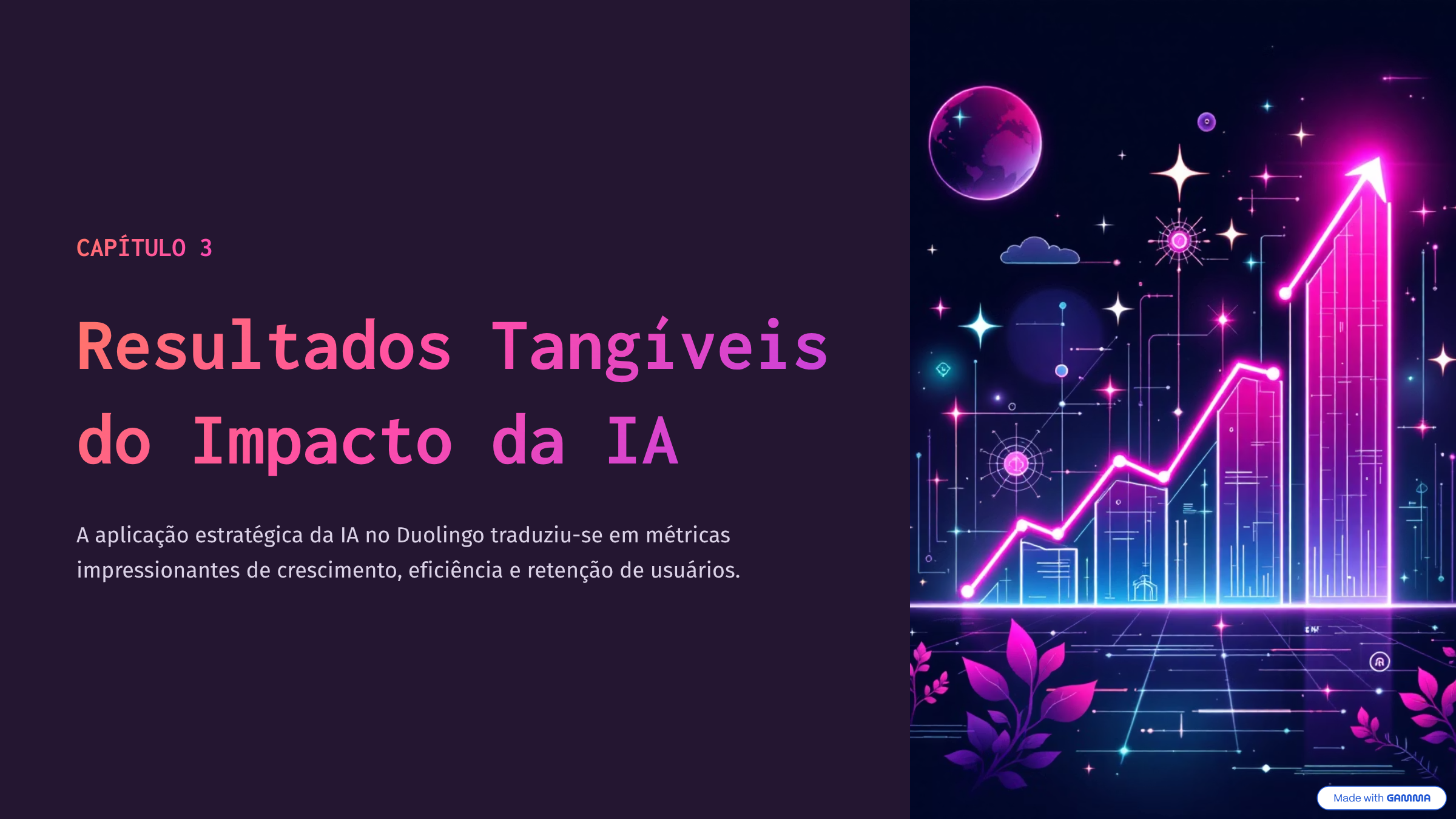 CAPÍTULO 3

Resultados Tangíveis do Impacto da IA

A aplicação estratégica da IA no Duolingo traduziu-se em métricas impressionantes de crescimento, eficiência e retenção de usuários.

Made with GAMMA